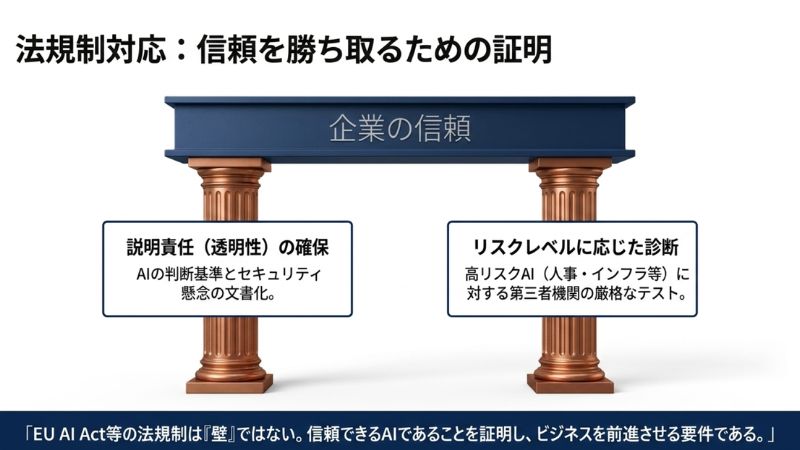 法規制対応：信頼を勝ち取るための証明

企業の信頼

説明責任（透明性）の確保

AIの判断基準とセキュリティ懸念の文書化。

リスクレベルに応じた診断

高リスクAI（人事・インフラ等）に対する第三者機関の厳格なテスト。

「EU AI Act等の法規制は『壁』ではない。信頼できるAIであることを証明し、ビジネスを前進させる要件である。」